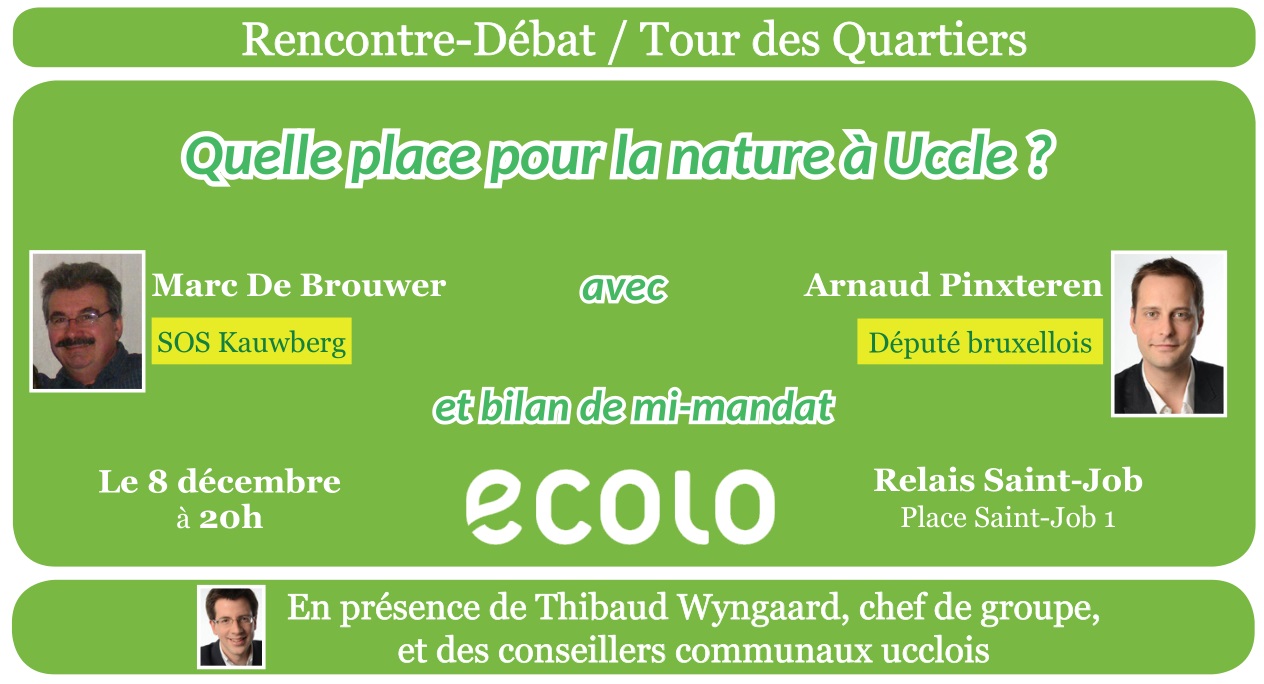 Rencontre-Débat / Tour des Quartiers

Quelle place pour la nature à Uccle ?

Marc De Brouwer

SOS Kauwberg

avec

Arnaud Pinxteren

Député bruxellois

et bilan de mi-mandat

Le 8 décembre
à 20h

ecolo

Relais Saint-Job
Place Saint-Job 1

En présence de Thibaud Wyngaard, chef de groupe, et des conseillers communaux ucclois